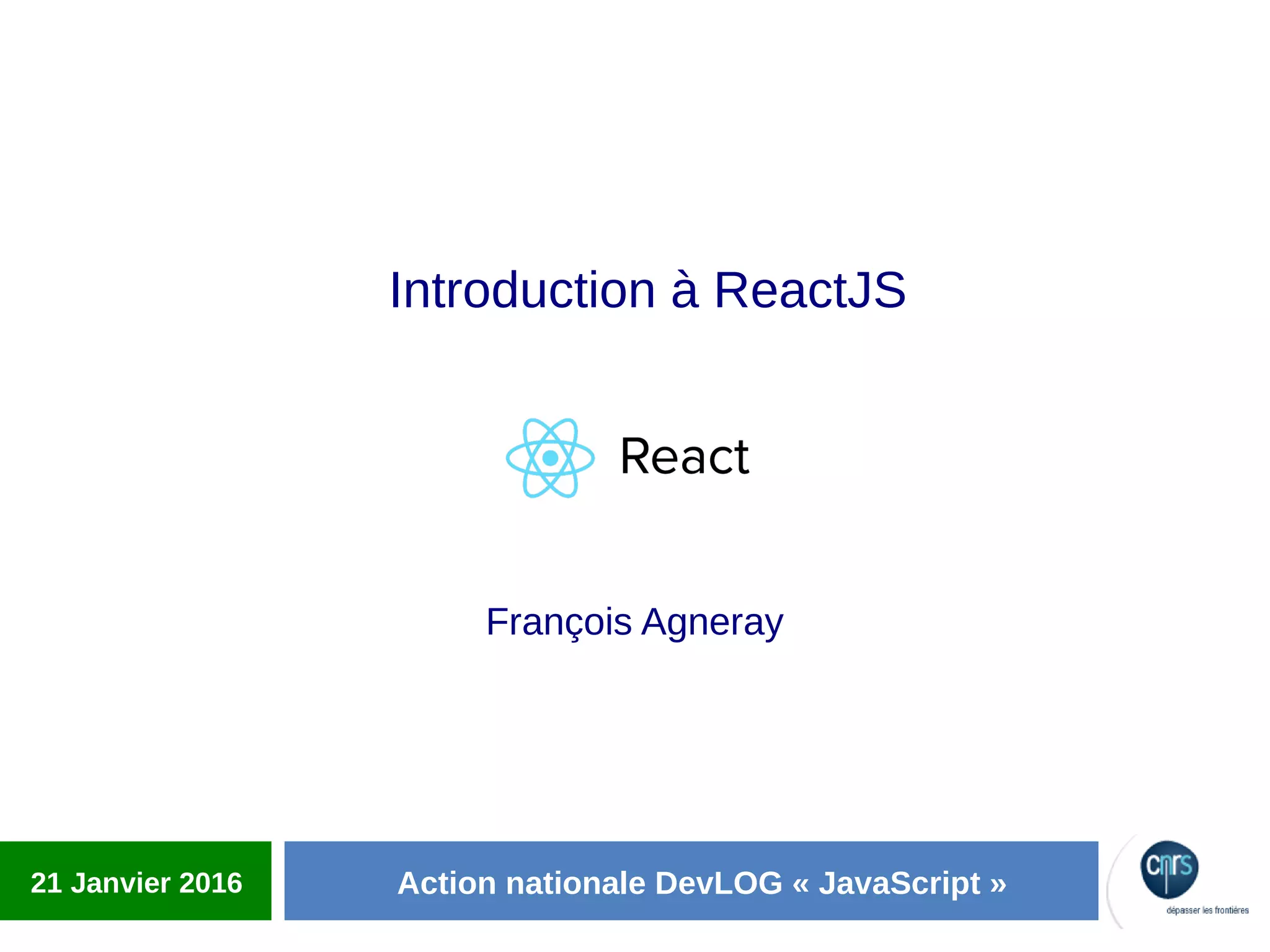 Introduction à ReactJS

React

François Agneray

21 Janvier 2016

Action nationale DevLOG « JavaScript »

cnrs
dépasser les frontières